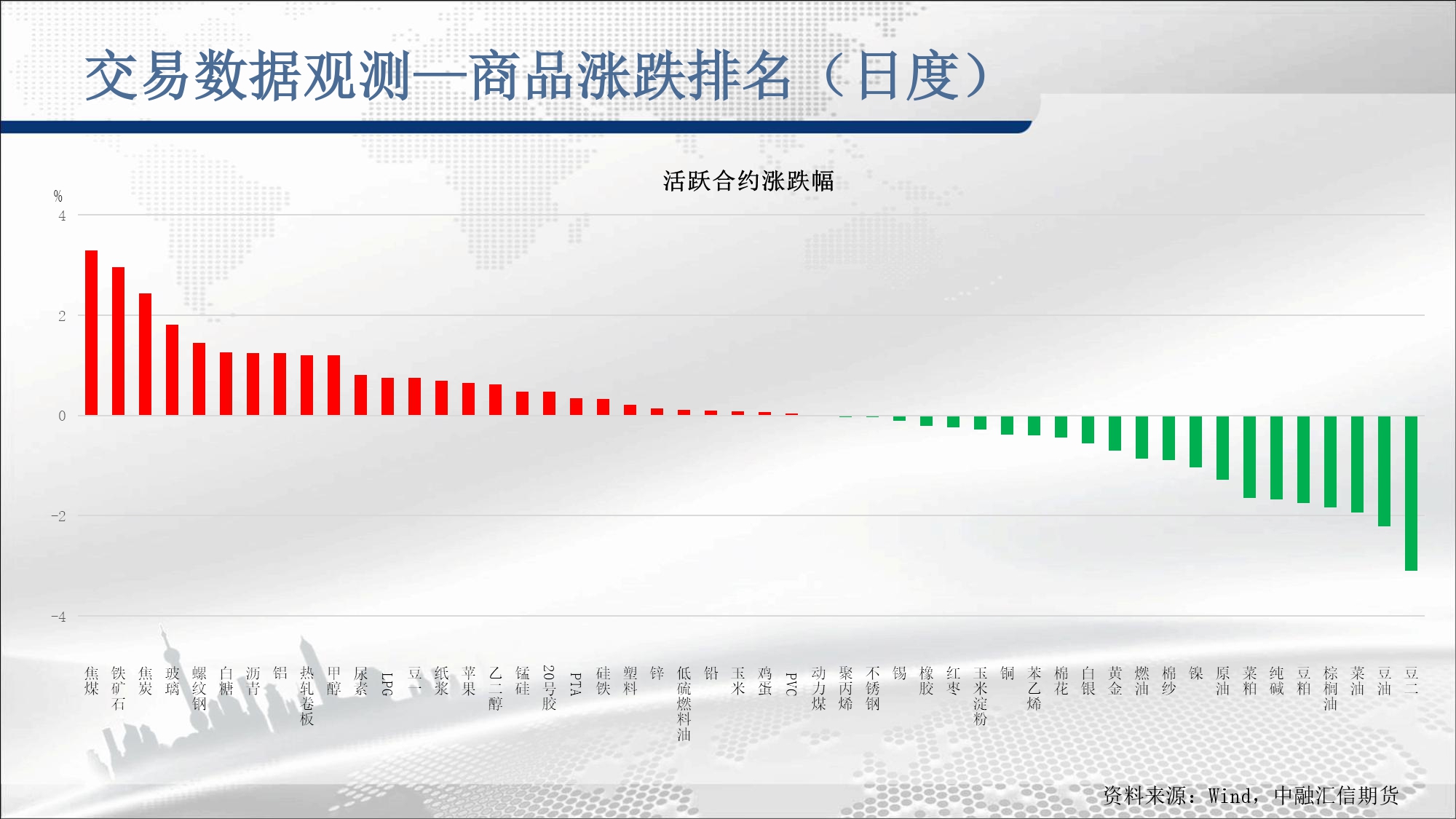 交易数据观测—商品涨跌排名（日度）

活跃合约涨跌幅

%
4
2
0
-2
-4

焦煤
铁矿石
焦炭
玻璃
螺纹钢
白糖
沥青
铝
热轧卷板
甲醇
尿素
LPG
豆一
纸浆
苹果
乙二醇
锰硅
20号胶
PTA
硅铁
塑料
锌
低硫燃料油
铅
玉米
鸡蛋
PVC
动力煤
聚丙烯
不锈钢
锡
橡胶
红枣
玉米淀粉
铜
苯乙烯
棉花
白银
黄金
燃油
棉纱
镍
原油
菜粕
纯碱
豆粕
棕榈油
菜油
豆油
豆二

资料来源：Wind，中融汇信期货